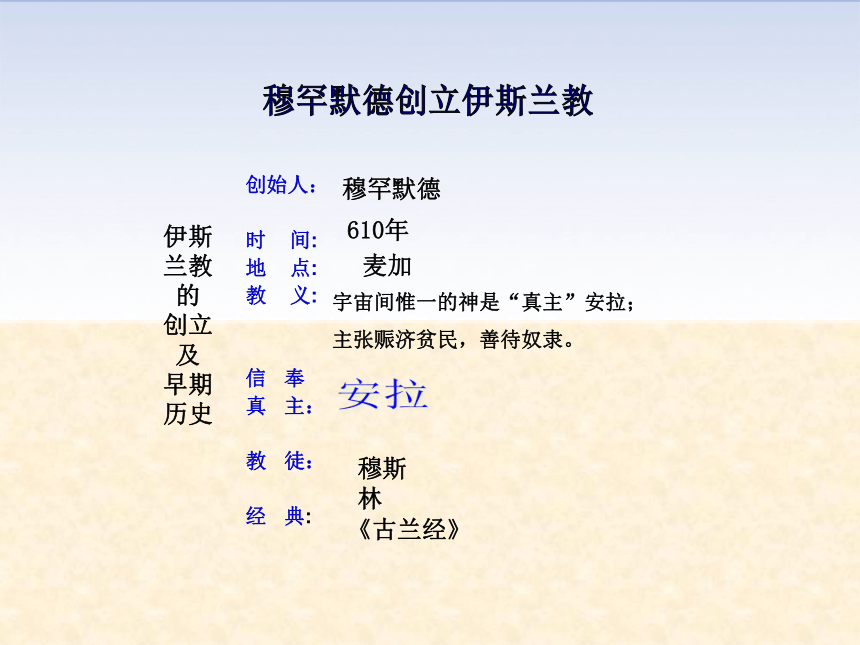 穆罕默德创立伊斯兰教

伊斯兰教的创立及早期历史

创始人： 穆罕默德

时　间: 610年

地　点: 麦加

教　义: 宇宙间惟一的神是“真主”安拉；主张赈济贫民，善待奴隶。

信　奉
真　主: 安拉

教　徒: 穆斯林

经　典: 《古兰经》